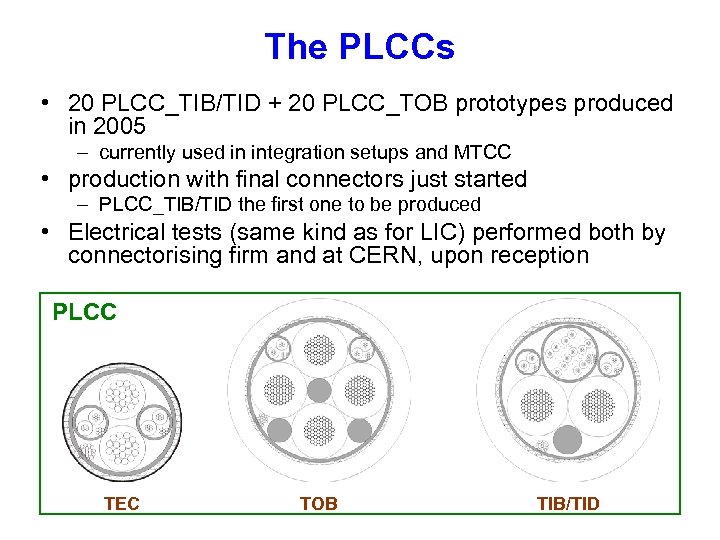 The PLCCs

• 20 PLCC_TIB/TID + 20 PLCC_TOB prototypes produced in 2005
– currently used in integration setups and MTCC
• production with final connectors just started
– PLCC_TIB/TID the first one to be produced
• Electrical tests (same kind as for LIC) performed both by connectorising firm and at CERN, upon reception

PLCC

TEC

TOB

TIB/TID